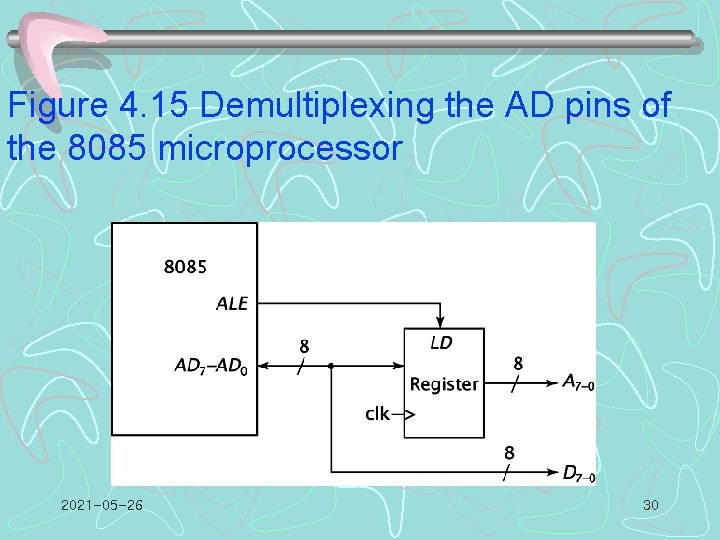 Figure 4.15 Demultiplexing the AD pins of the 8085 microprocessor

8085

ALE

$AD_7$–$AD_0$

8

LD

Register

clk

8

$A_{7-0}$

8

$D_{7-0}$

2021-05-26

30